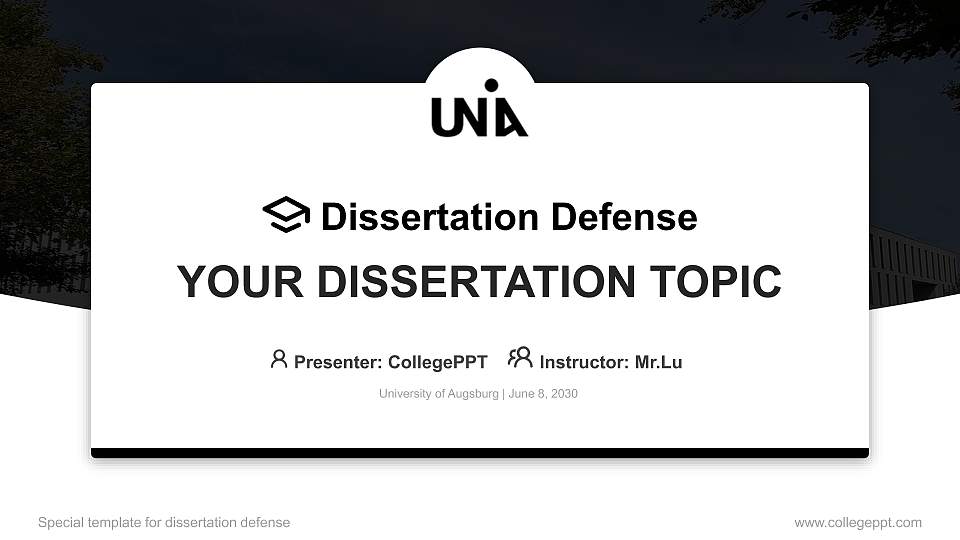 UNIA

Dissertation Defense

YOUR DISSERTATION TOPIC

Presenter: CollegePPT Instructor: Mr.Lu

University of Augsburg | June 8, 2030

Special template for dissertation defense

www.collegeppt.com